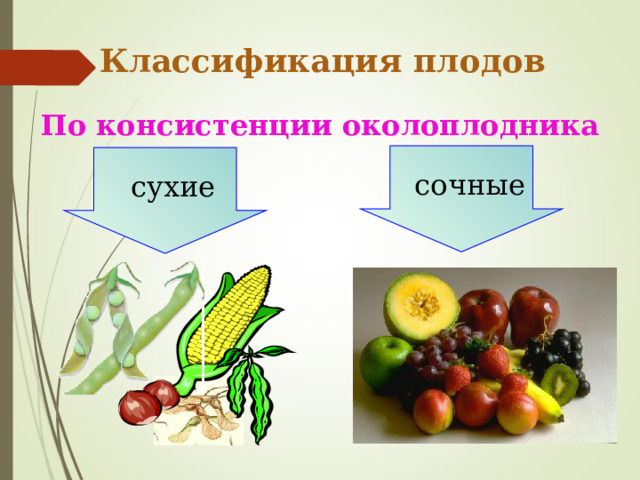 Классификация плодов

По консистенции околоплодника

сухие

сочные